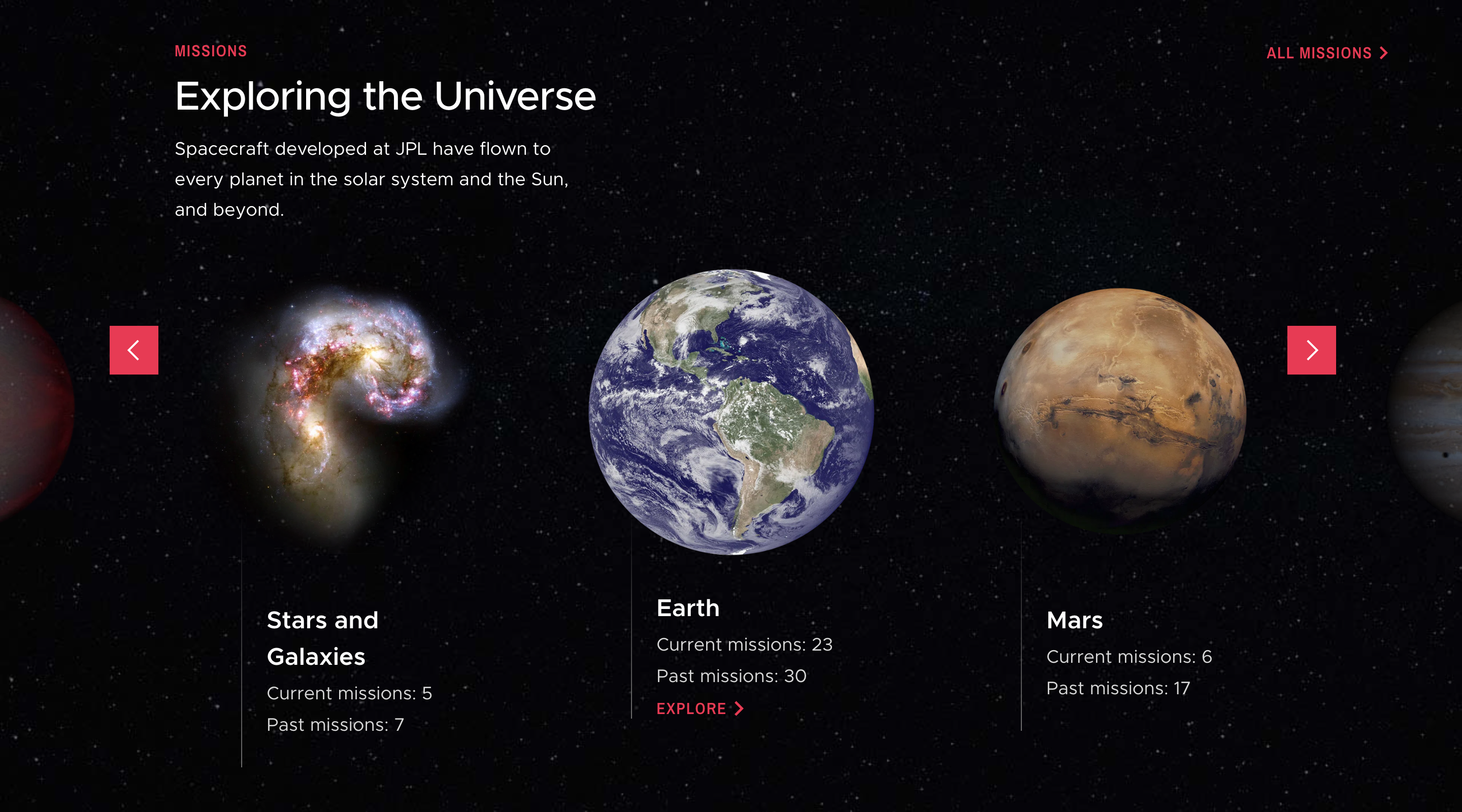 MISSIONS

ALL MISSIONS

Exploring the Universe

Spacecraft developed at JPL have flown to every planet in the solar system and the Sun, and beyond.

Stars and Galaxies
Current missions: 5
Past missions: 7

Earth
Current missions: 23
Past missions: 30
EXPLORE

Mars
Current missions: 6
Past missions: 17